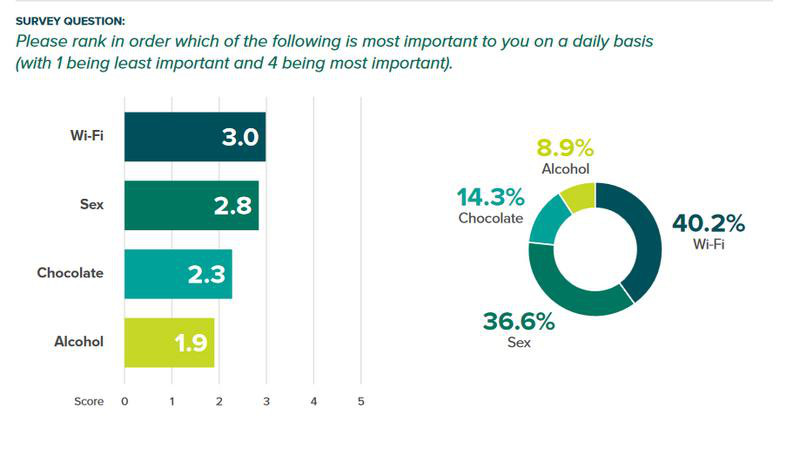 SURVEY QUESTION:

Please rank in order which of the following is most important to you on a daily basis (with 1 being least important and 4 being most important).

Wi-Fi 3.0

Sex 2.8

Chocolate 2.3

Alcohol 1.9

Score 0 1 2 3 4 5

8.9%
Alcohol

14.3%
Chocolate

40.2%
Wi-Fi

36.6%
Sex